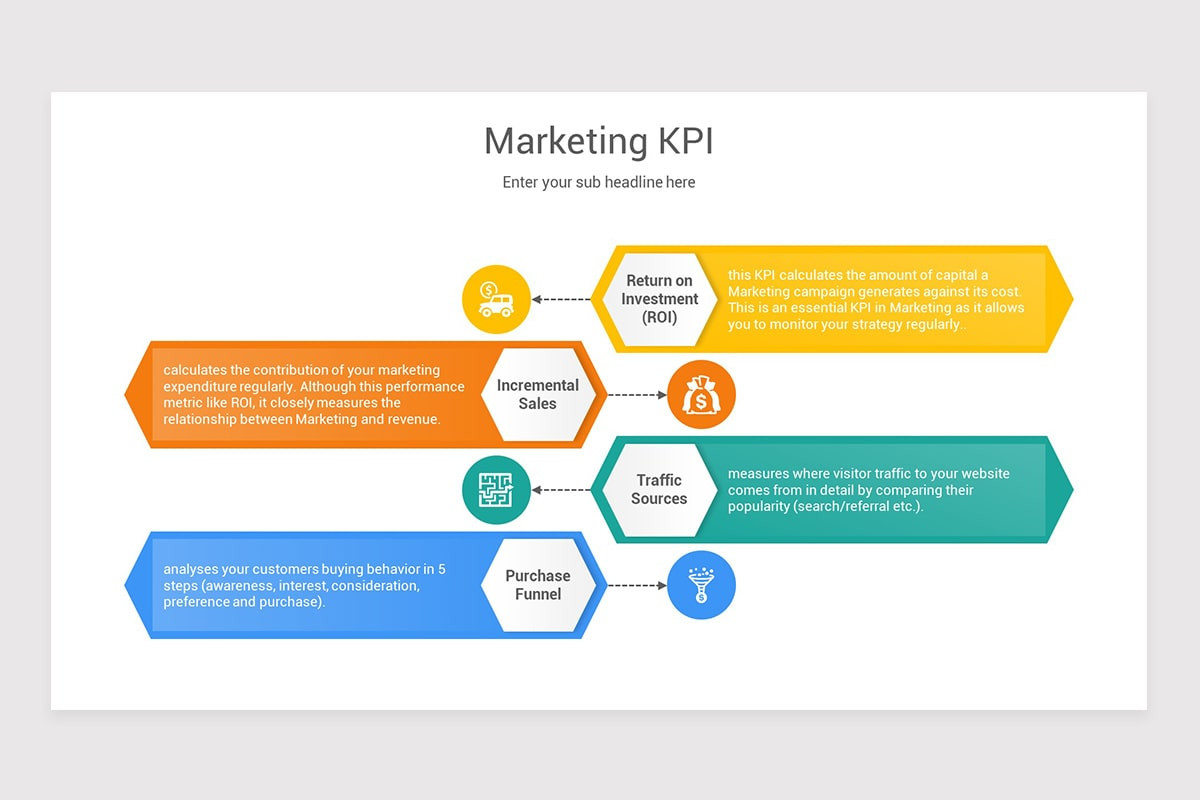 Marketing KPI

Enter your sub headline here

Return on Investment (ROI)

this KPI calculates the amount of capital a Marketing campaign generates against its cost. This is an essential KPI in Marketing as it allows you to monitor your strategy regularly.

calculates the contribution of your marketing expenditure regularly. Although this performance metric like ROI, it closely measures the relationship between Marketing and revenue.

Incremental Sales

Traffic Sources

measures where visitor traffic to your website comes from in detail by comparing their popularity (search/referral etc.).

analyses your customers buying behavior in 5 steps (awareness, interest, consideration, preference and purchase).

Purchase Funnel